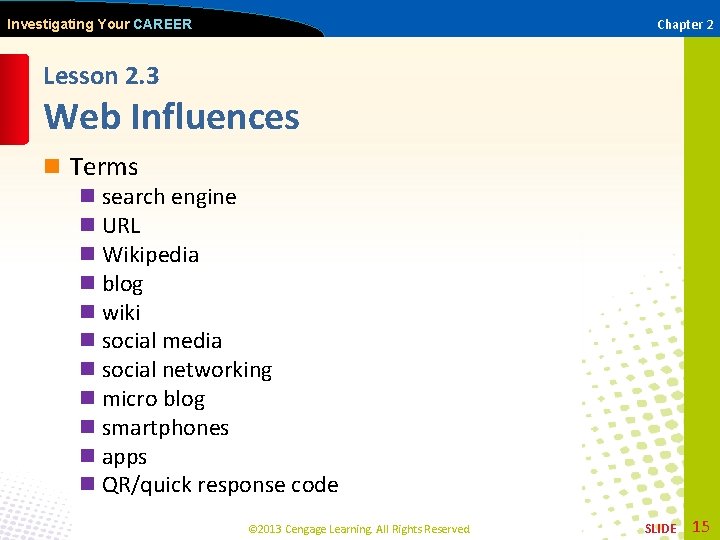 Investigating Your CAREER

Chapter 2

Lesson 2.3

Web Influences

Terms

search engine

URL

Wikipedia

blog

wiki

social media

social networking

micro blog

smartphones

apps

QR/quick response code

©2013 Cengage Learning. All Rights Reserved.

SLIDE 15